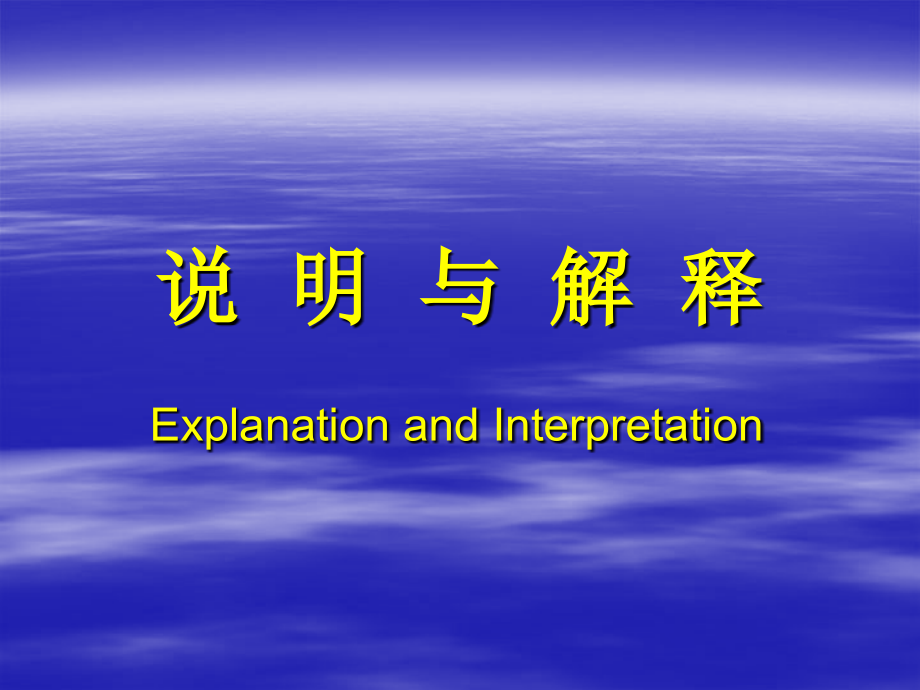 说 明 与 解 释

Explanation and Interpretation